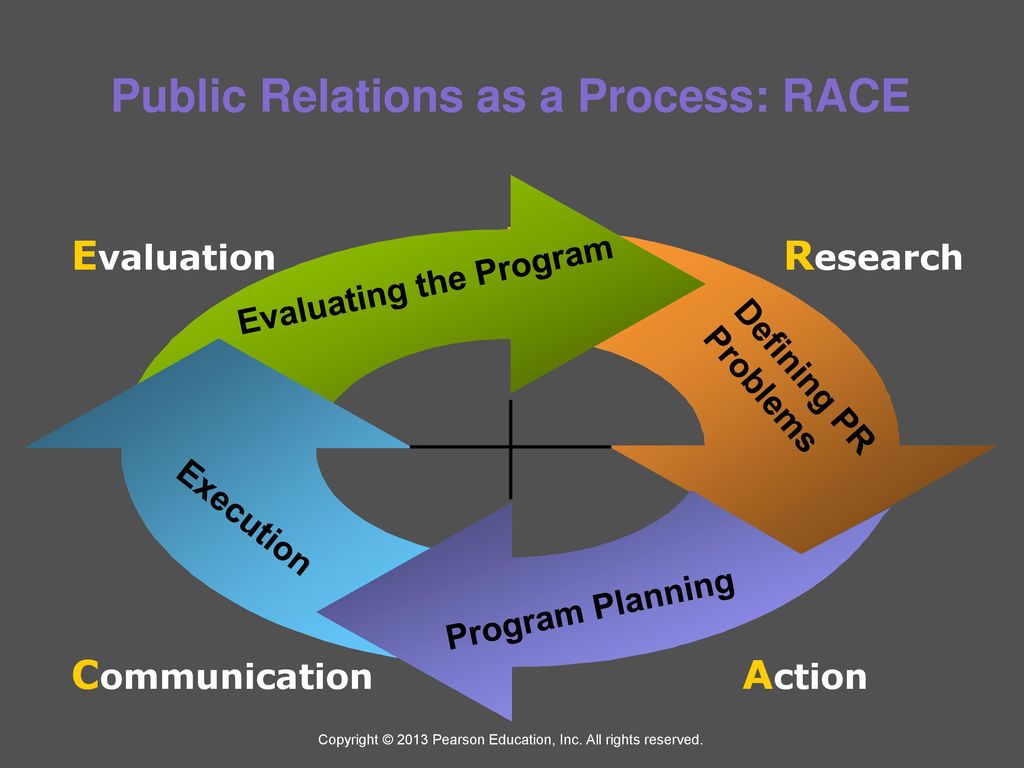 Public Relations as a Process: RACE

Evaluation

Research

Evaluating the Program

Defining PR Problems

Execution

Program Planning

Communication

Action

Copyright © 2013 Pearson Education, Inc. All rights reserved.